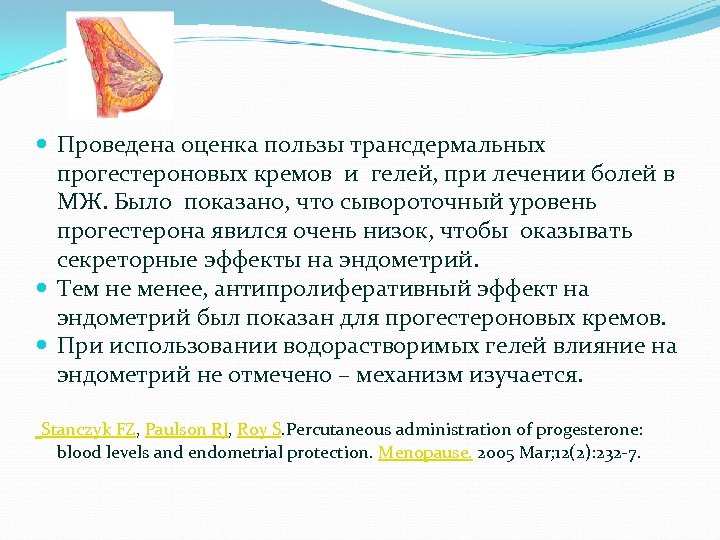 Проведена оценка пользы трансдермальных прогестероновых кремов и гелей, при лечении болей в МЖ. Было показано, что сывороточный уровень прогестерона явился очень низок, чтобы оказывать секреторные эффекты на эндометрий.

Тем не менее, антипролиферативный эффект на эндометрий был показан для прогестероновых кремов.

При использовании водорастворимых гелей влияние на эндометрий не отмечено – механизм изучается.

Stanczyk FZ, Paulson RJ, Roy S.Percutaneous administration of progesterone: blood levels and endometrial protection. Menopause. 2005 Mar;12(2):232-7.